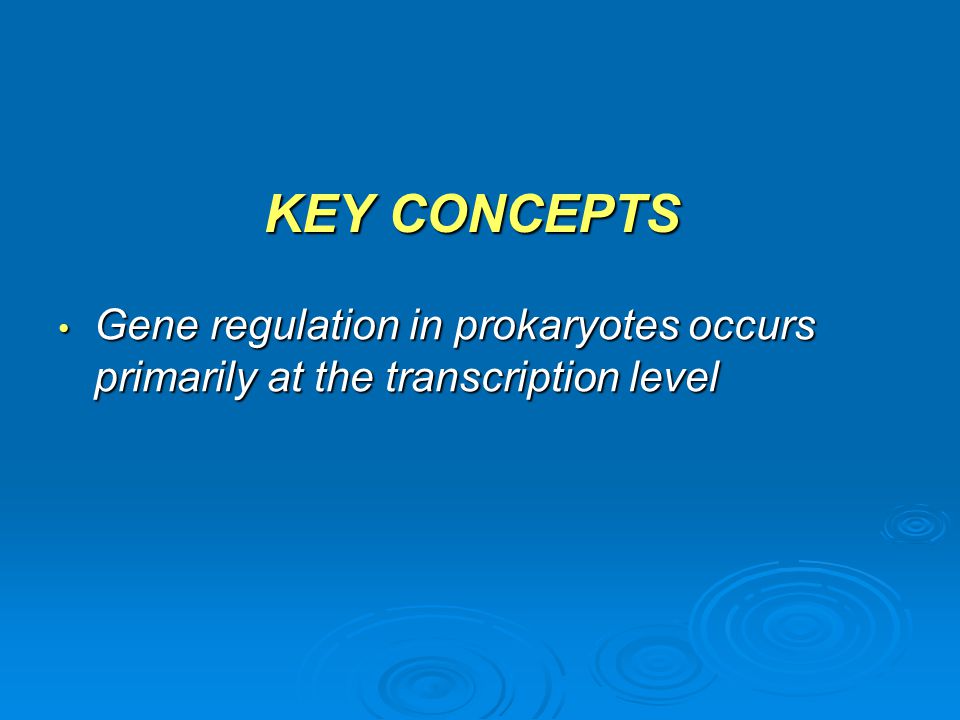 KEY CONCEPTS

• Gene regulation in prokaryotes occurs primarily at the transcription level